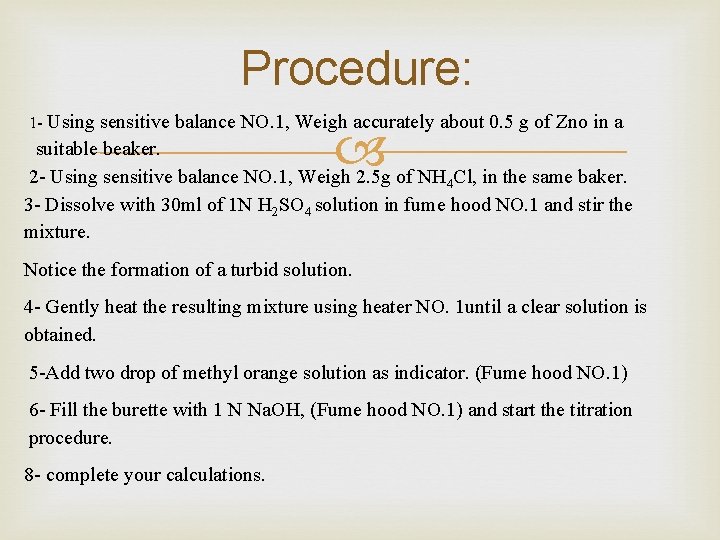 Procedure:

1- Using sensitive balance NO.1, Weigh accurately about 0.5 g of Zno in a suitable beaker.

2- Using sensitive balance NO.1, Weigh 2.5g of $NH_4Cl$, in the same baker.

3- Dissolve with 30ml of 1N $H_2SO_4$ solution in fume hood NO.1 and stir the mixture.

Notice the formation of a turbid solution.

4- Gently heat the resulting mixture using heater NO. 1until a clear solution is obtained.

5-Add two drop of methyl orange solution as indicator. (Fume hood NO.1)

6- Fill the burette with 1 N NaOH, (Fume hood NO.1) and start the titration procedure.

8- complete your calculations.